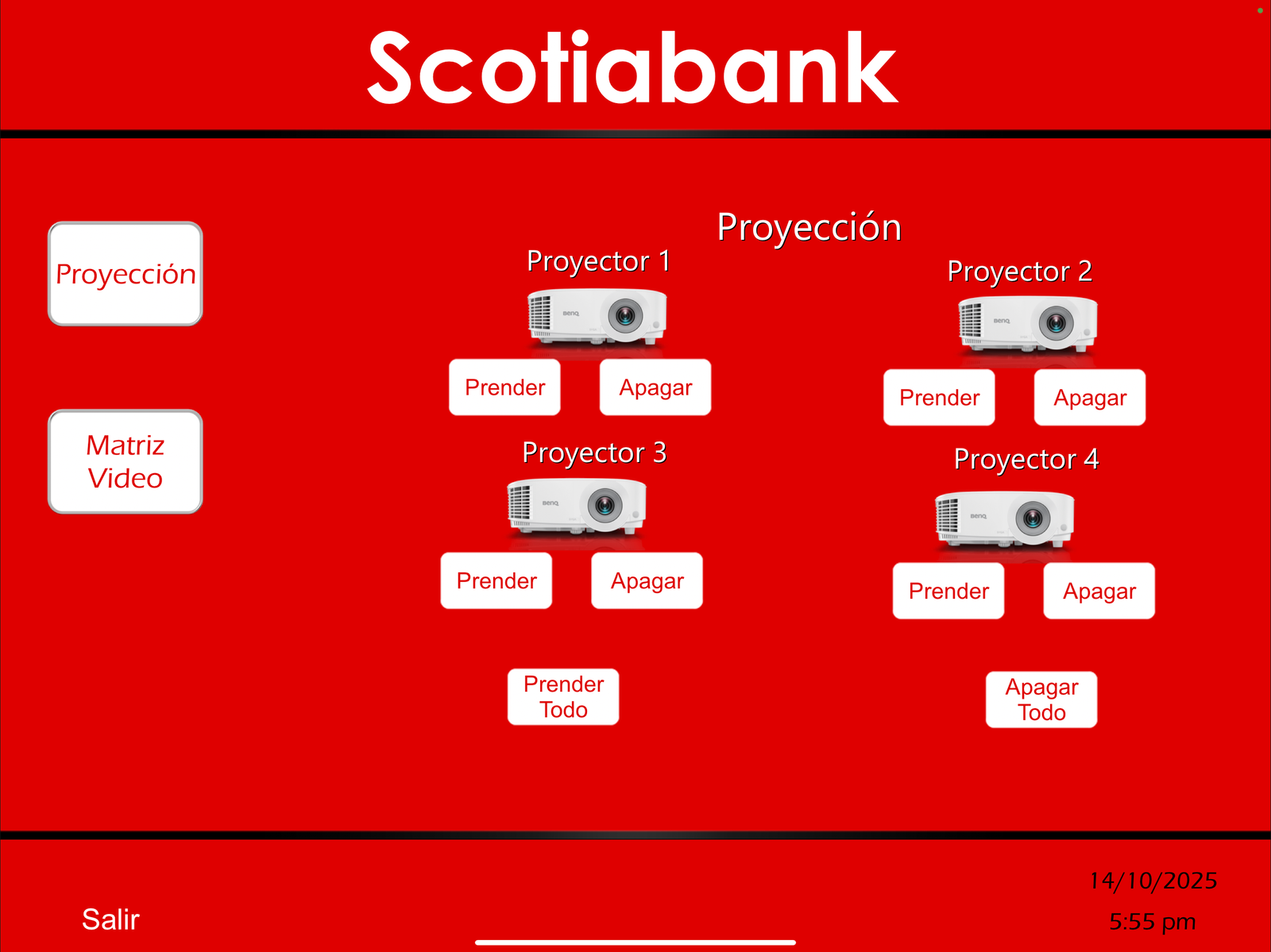 Scotiabank

Proyección

Matriz Video

Proyección

Proyector 1

BenQ

Prender

Apagar

Proyector 2

BenQ

Prender

Apagar

Proyector 3

BenQ

Prender

Apagar

Proyector 4

BenQ

Prender

Apagar

Prender Todo

Apagar Todo

Salir

14/10/2025

5:55 pm